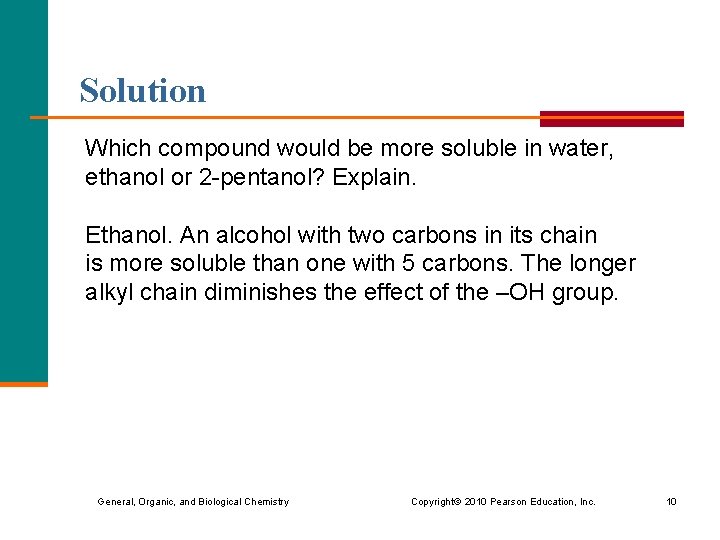 Solution

Which compound would be more soluble in water, ethanol or 2-pentanol? Explain.

Ethanol. An alcohol with two carbons in its chain is more soluble than one with 5 carbons. The longer alkyl chain diminishes the effect of the –OH group.

General, Organic, and Biological Chemistry

Copyright© 2010 Pearson Education, Inc.

10